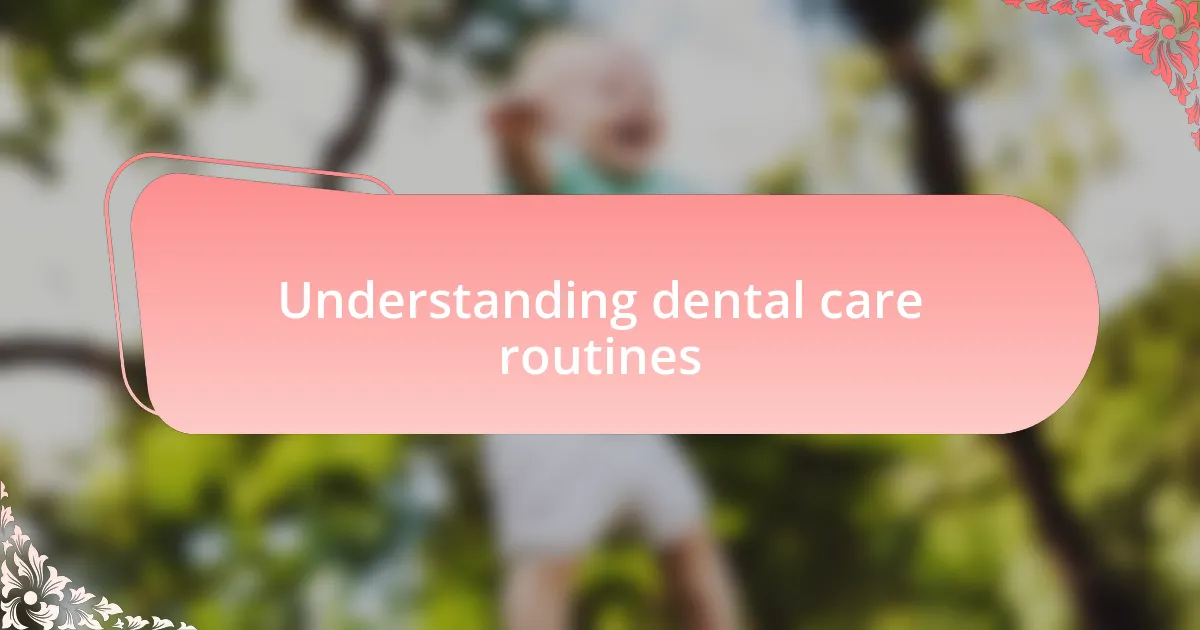 Understanding dental care routines